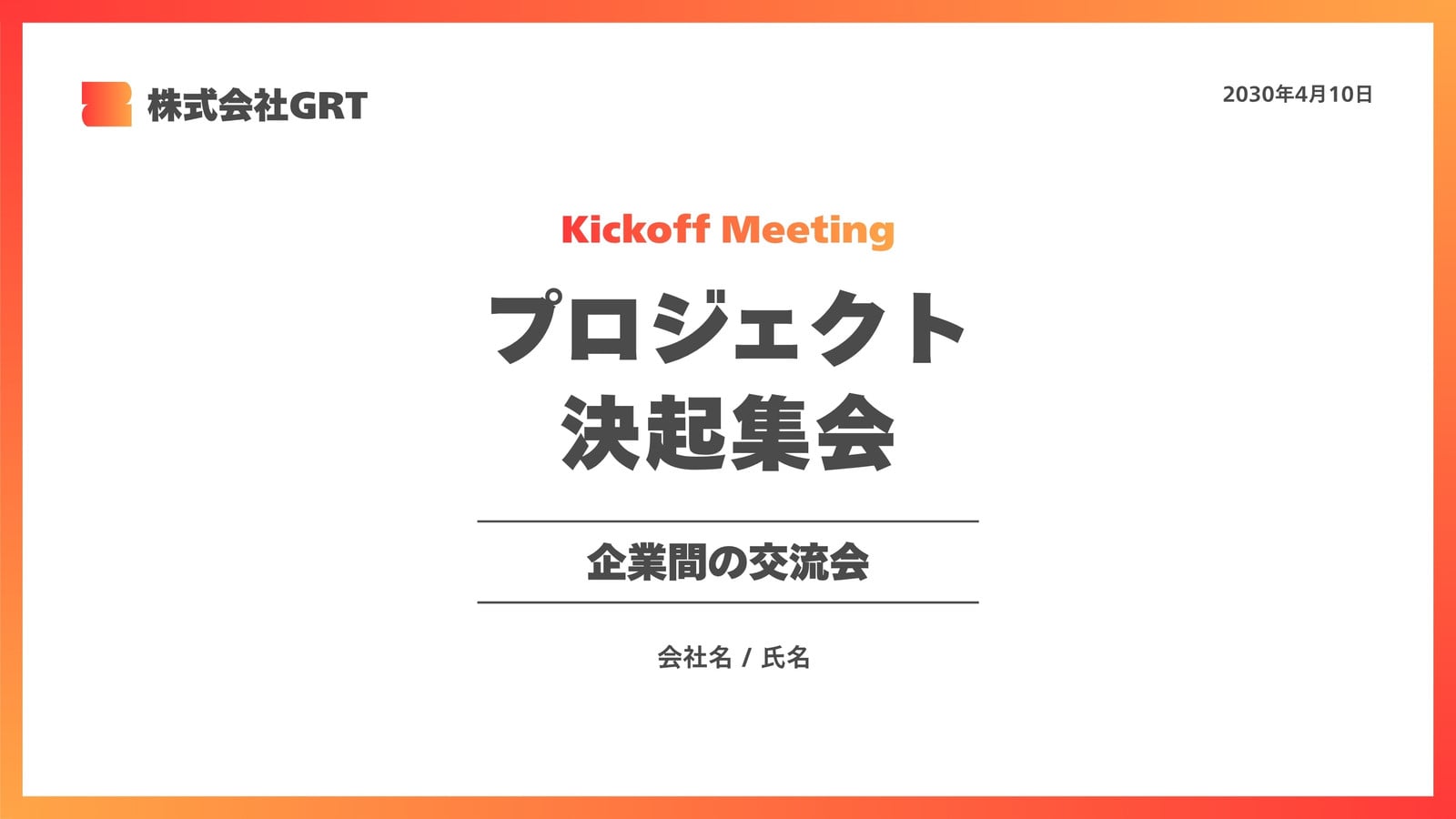 株式会社GRT

2030年4月10日

Kickoff Meeting

プロジェクト
決起集会

企業間の交流会

会社名 / 氏名